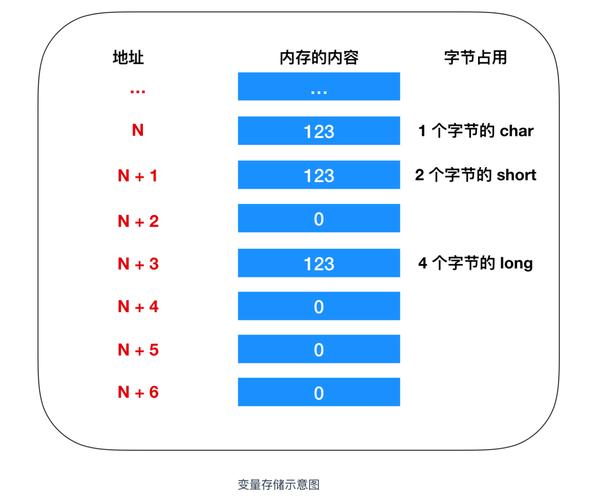 | 地址 | 内存的内容 | 字节占用 |
|---|---|---|
| ... | ... | |
| N | 123 | 1 个字节的 char |
| N + 1 | 123 | 2 个字节的 short |
| N + 2 | 0 | |
| N + 3 | 123 | 4 个字节的 long |
| N + 4 | 0 | |
| N + 5 | 0 | |
| N + 6 | 0 | |

变量存储示意图